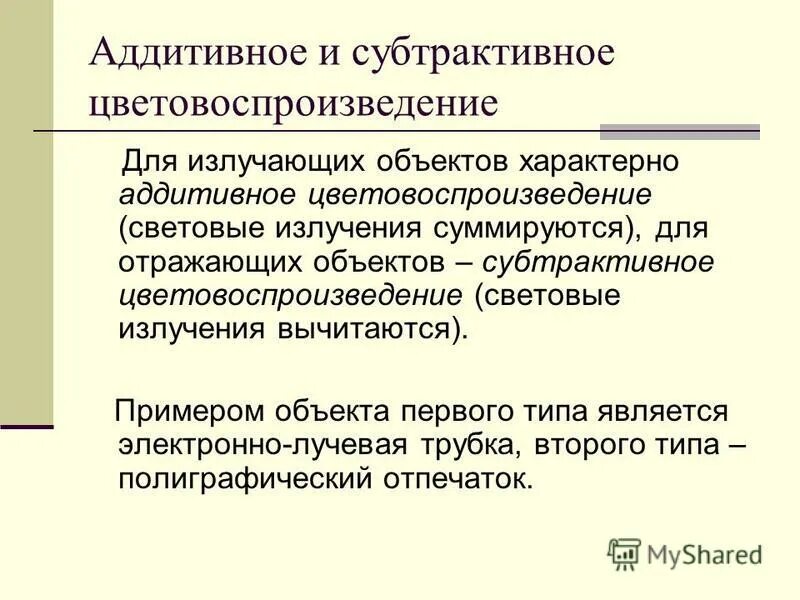 Аддитивное и субтрактивное цветовоспроизведение

Для излучающих объектов характерно аддитивное цветовоспроизведение (световые излучения суммируются), для отражающих объектов – субтрактивное цветовоспроизведение (световые излучения вычитаются).

Примером объекта первого типа является электронно-лучевая трубка, второго типа – полиграфический отпечаток.

MyShared